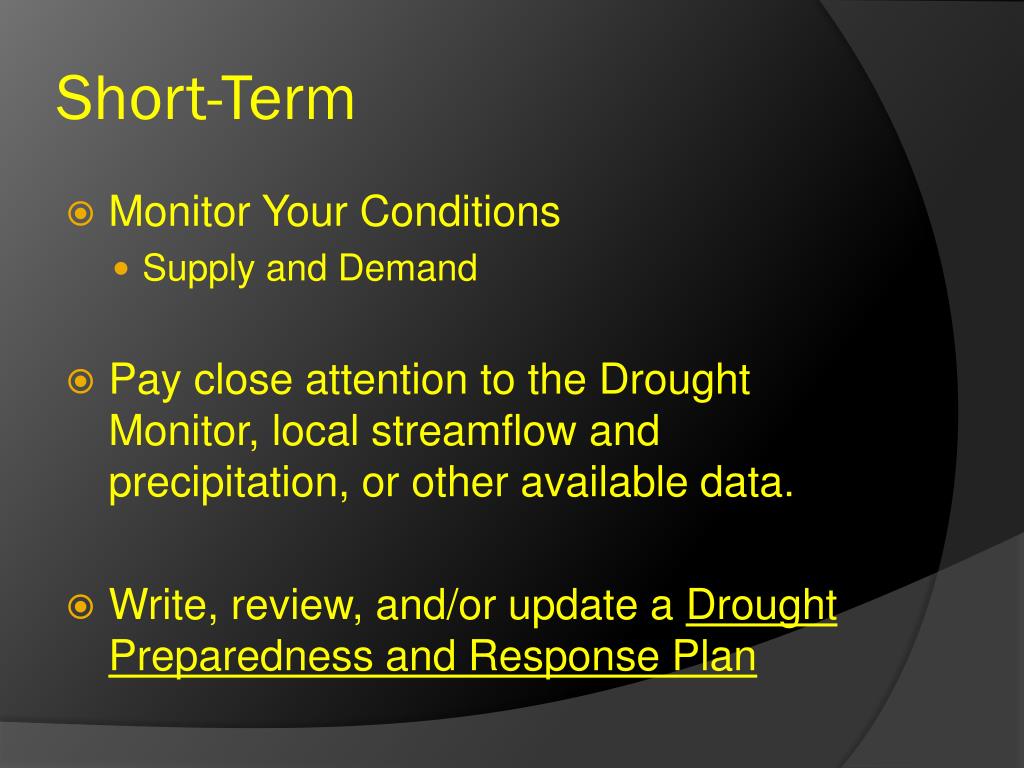 Short-Term

Monitor Your Conditions

Supply and Demand

Pay close attention to the Drought Monitor, local streamflow and precipitation, or other available data.

Write, review, and/or update a Drought Preparedness and Response Plan